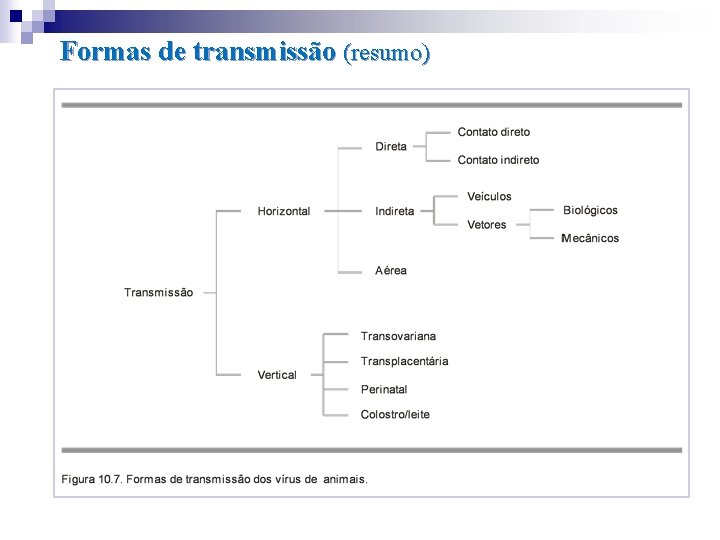 Formas de transmissão (resumo)

Transmissão

Horizontal

Direta

Contato direto

Contato indireto

Indireta

Veículos

Vetores

Biológicos

Mecânicos

Aérea

Vertical

Transovariana

Transplacentária

Perinatal

Colostro/leite

Figura 10.7. Formas de transmissão dos vírus de animais.